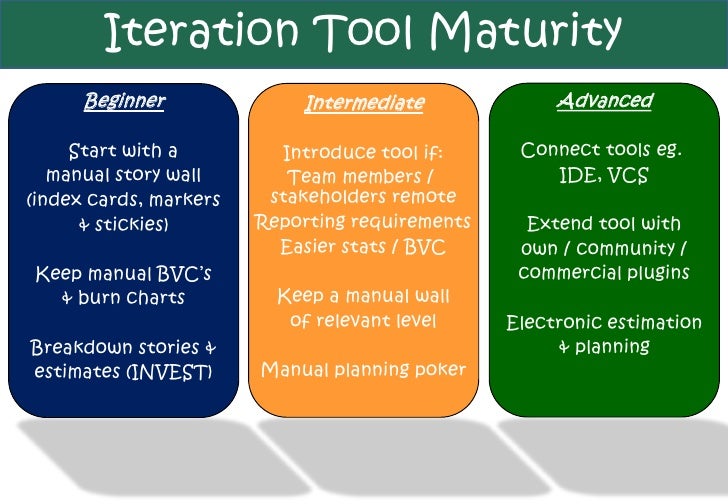 Iteration Tool Maturity

Beginner

Start with a manual story wall (index cards, markers & stickies)

Keep manual BVC's & burn charts

Breakdown stories & estimates (INVEST)

Intermediate

Introduce tool if:
Team members / stakeholders remote
Reporting requirements
Easier stats / BVC

Keep a manual wall of relevant level

Manual planning poker

Advanced

Connect tools eg. IDE, VCS

Extend tool with own / community / commercial plugins

Electronic estimation & planning